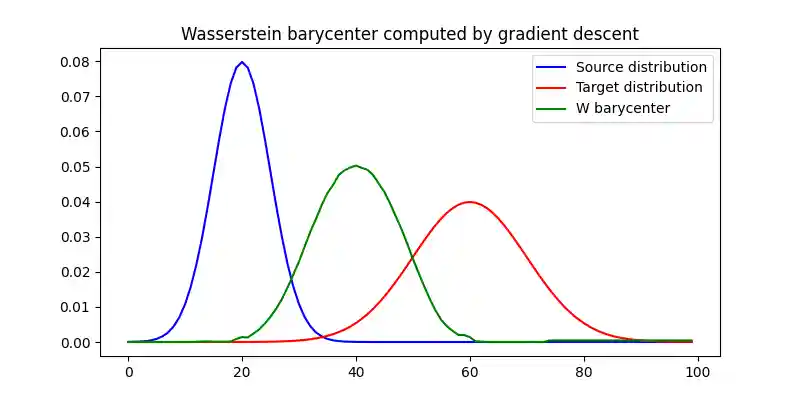 Wasserstein barycenter computed by gradient descent

Source distribution
Target distribution
W barycenter

0.08
0.07
0.06
0.05
0.04
0.03
0.02
0.01
0.00

0
20
40
60
80
100